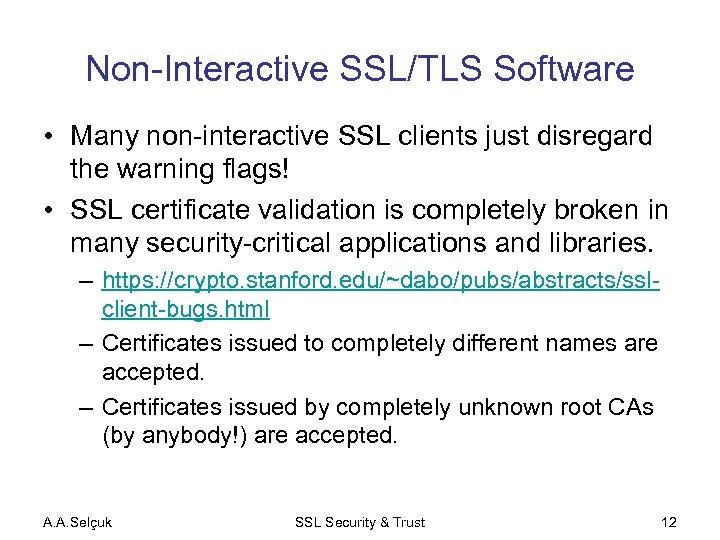 Non-Interactive SSL/TLS Software

• Many non-interactive SSL clients just disregard the warning flags!

• SSL certificate validation is completely broken in many security-critical applications and libraries.

– https://crypto.stanford.edu/~dabo/pubs/abstracts/ssl-client-bugs.html

– Certificates issued to completely different names are accepted.

– Certificates issued by completely unknown root CAs (by anybody!) are accepted.

A.A.Selçuk SSL Security & Trust 12